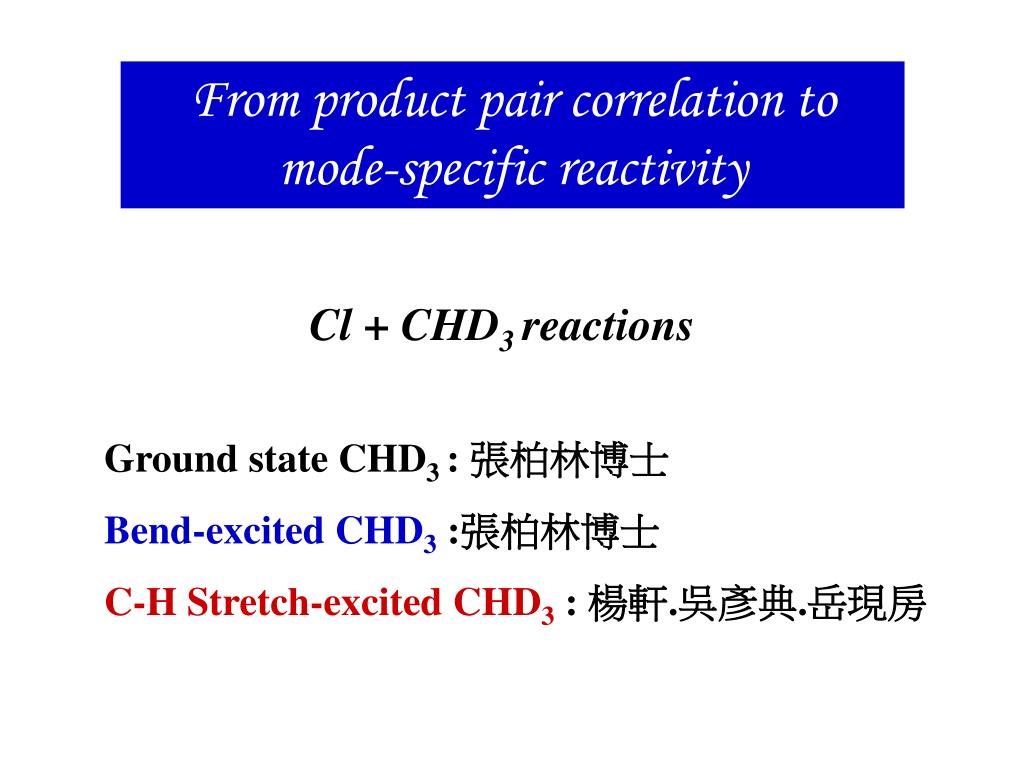 From product pair correlation to mode-specific reactivity

Cl + $CHD_3$ reactions

Ground state $CHD_3$ : 張柏林博士

Bend-excited $CHD_3$ :張柏林博士

C-H Stretch-excited $CHD_3$ : 楊軒.吳彥典.岳現房